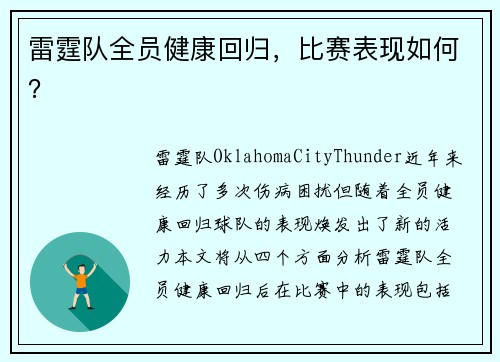 雷霆队全员健康回归，比赛表现如何？

雷霆队OklahomaCityThunder近年来经历了多次伤病困扰但随着全员健康回归球队的表现焕发出了新的活力本文将从四个方面分析雷霆队全员健康回归后在比赛中的表现包括